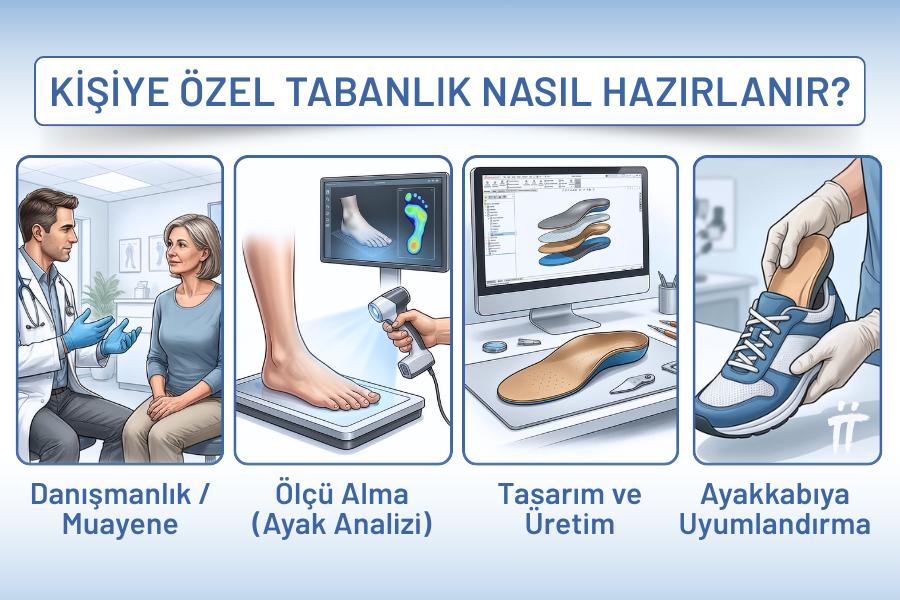 KİŞİYE ÖZEL TABANLIK NASIL HAZIRLANIR?

Danışmanlık / Muayene

Ölçü Alma (Ayak Analizi)

Tasarım ve Üretim

Ayakkabıya Uyumlandırma